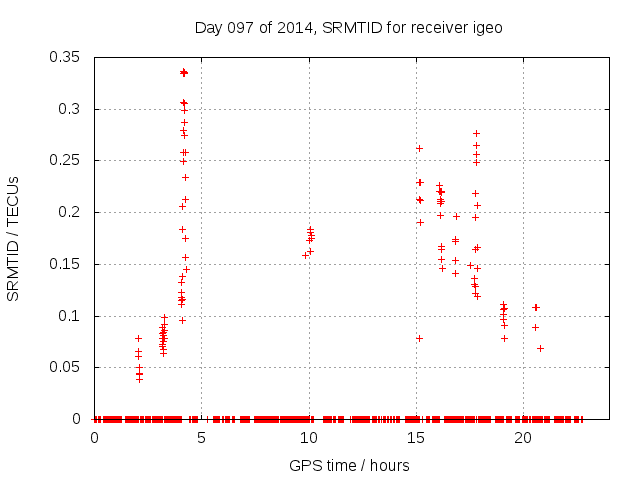 Day 097 of 2014, SRMTID for receiver igeo

SRMTID / TECUs

0.35
0.3
0.25
0.2
0.15
0.1
0.05
0

0
5
10
15
20

GPS time / hours